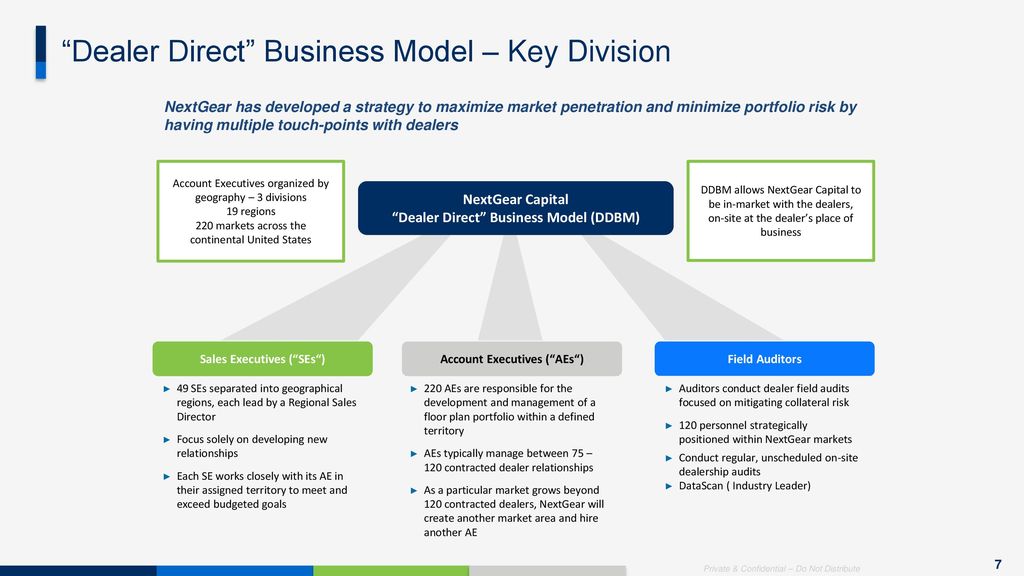 “Dealer Direct” Business Model – Key Division

NextGear has developed a strategy to maximize market penetration and minimize portfolio risk by having multiple touch-points with dealers

Account Executives organized by geography – 3 divisions
19 regions
220 markets across the continental United States

NextGear Capital
“Dealer Direct” Business Model (DDBM)

DDBM allows NextGear Capital to be in-market with the dealers, on-site at the dealer’s place of business

Sales Executives (“SEs“)

► 49 SEs separated into geographical regions, each lead by a Regional Sales Director

► Focus solely on developing new relationships

► Each SE works closely with its AE in their assigned territory to meet and exceed budgeted goals

Account Executives (“AEs“)

► 220 AEs are responsible for the development and management of a floor plan portfolio within a defined territory

► AEs typically manage between 75 – 120 contracted dealer relationships

► As a particular market grows beyond 120 contracted dealers, NextGear will create another market area and hire another AE

Field Auditors

► Auditors conduct dealer field audits focused on mitigating collateral risk

► 120 personnel strategically positioned within NextGear markets

► Conduct regular, unscheduled on-site dealership audits

► DataScan ( Industry Leader)

Private & Confidential – Do Not Distribute

7